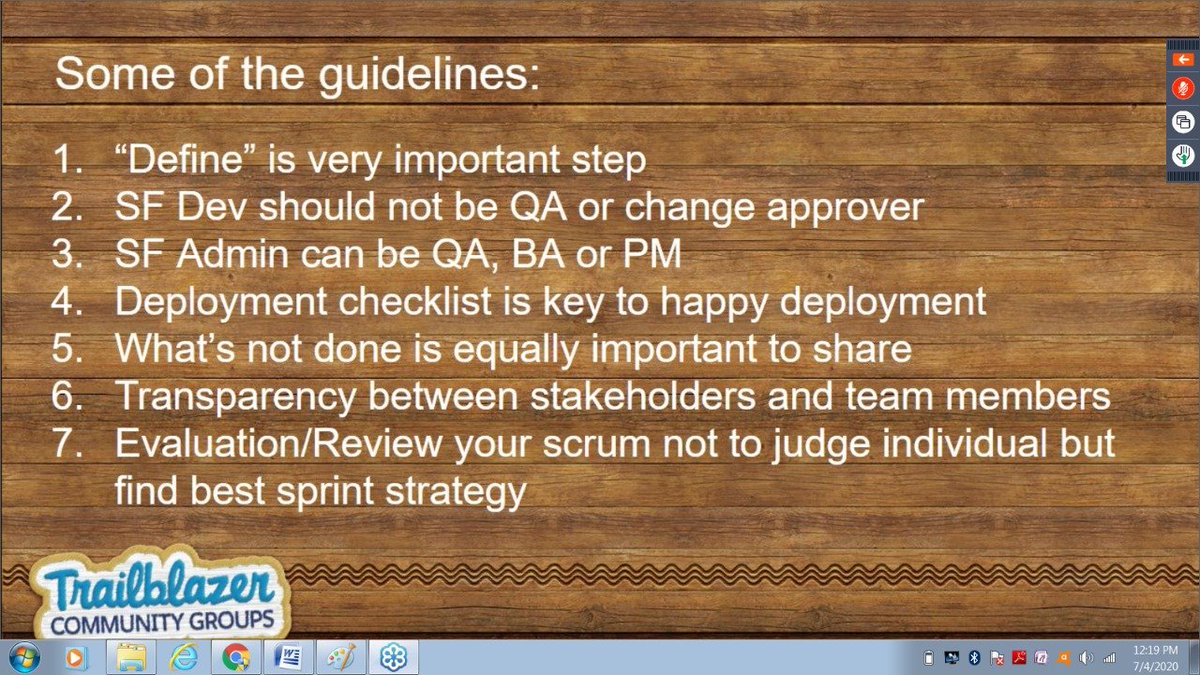 Some of the guidelines:

1. “Define” is very important step
2. SF Dev should not be QA or change approver
3. SF Admin can be QA, BA or PM
4. Deployment checklist is key to happy deployment
5. What’s not done is equally important to share
6. Transparency between stakeholders and team members
7. Evaluation/Review your scrum not to judge individual but find best sprint strategy

Trailblazer COMMUNITY GROUPS

12:19 PM
7/4/2020